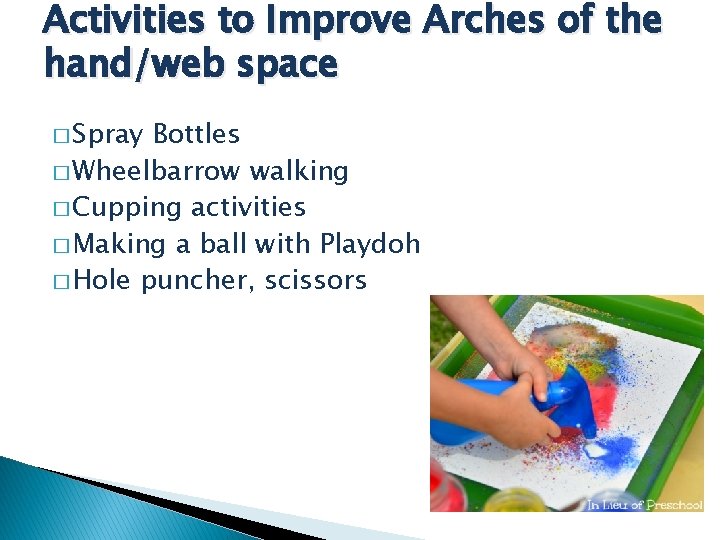 Activities to Improve Arches of the hand/web space

□ Spray Bottles
□ Wheelbarrow walking
□ Cupping activities
□ Making a ball with Playdoh
□ Hole puncher, scissors

In Lieu of Preschool